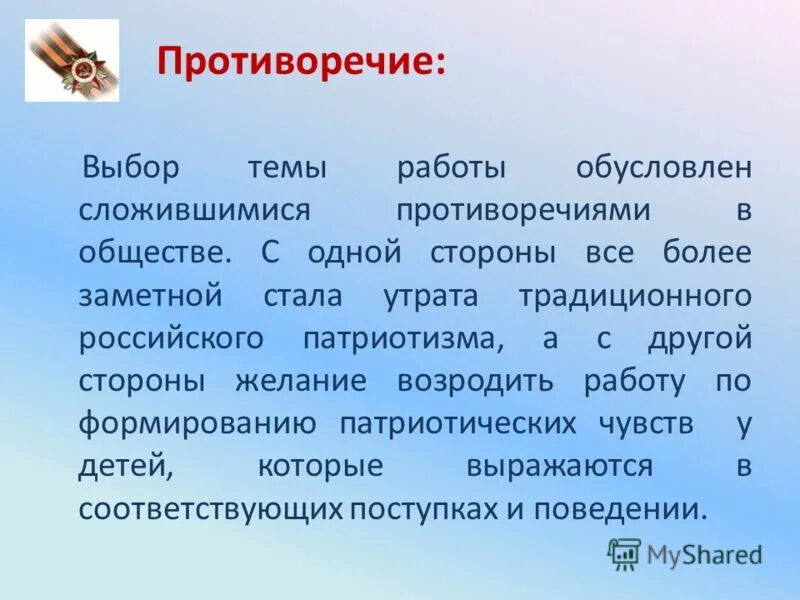 Противоречие:

Выбор темы работы обусловлен сложившимися противоречиями в обществе. С одной стороны все более заметной стала утрата традиционного российского патриотизма, а с другой стороны желание возродить работу по формированию патриотических чувств у детей, которые выражаются в соответствующих поступках и поведении.

MyShared